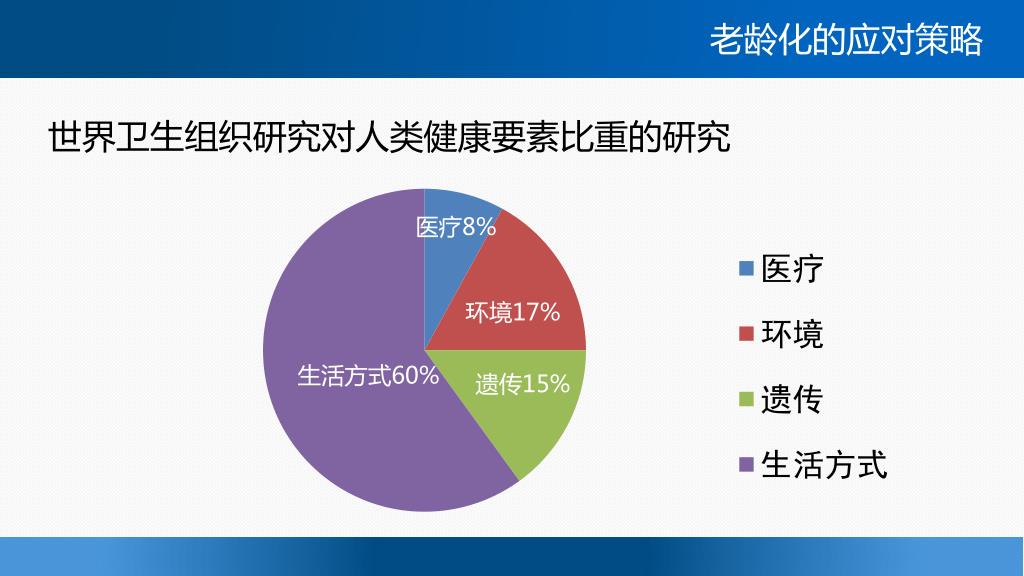 老龄化的应对策略

世界卫生组织研究对人类健康要素比重的研究

医疗8%
环境17%
遗传15%
生活方式60%

医疗
环境
遗传
生活方式